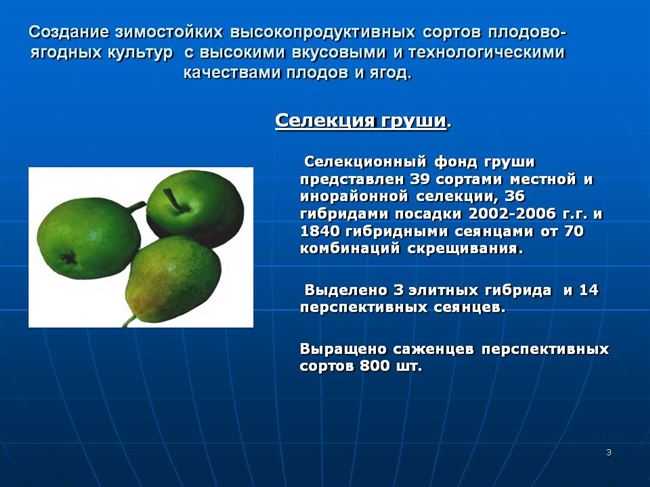 Создание зимостойких высокопродуктивных сортов плодово-ягодных культур с высокими вкусовыми и технологическими качествами плодов и ягод.

Селекция груши.

Селекционный фонд груши представлен 39 сортами местной и инорайонной селекции, 36 гибридами посадки 2002-2006 г.г. и 1840 гибридными сеянцами от 70 комбинаций скрещивания.

Выделено 3 элитных гибрида и 14 перспективных сеянцев.

Выращено саженцев перспективных сортов 800 шт.

3